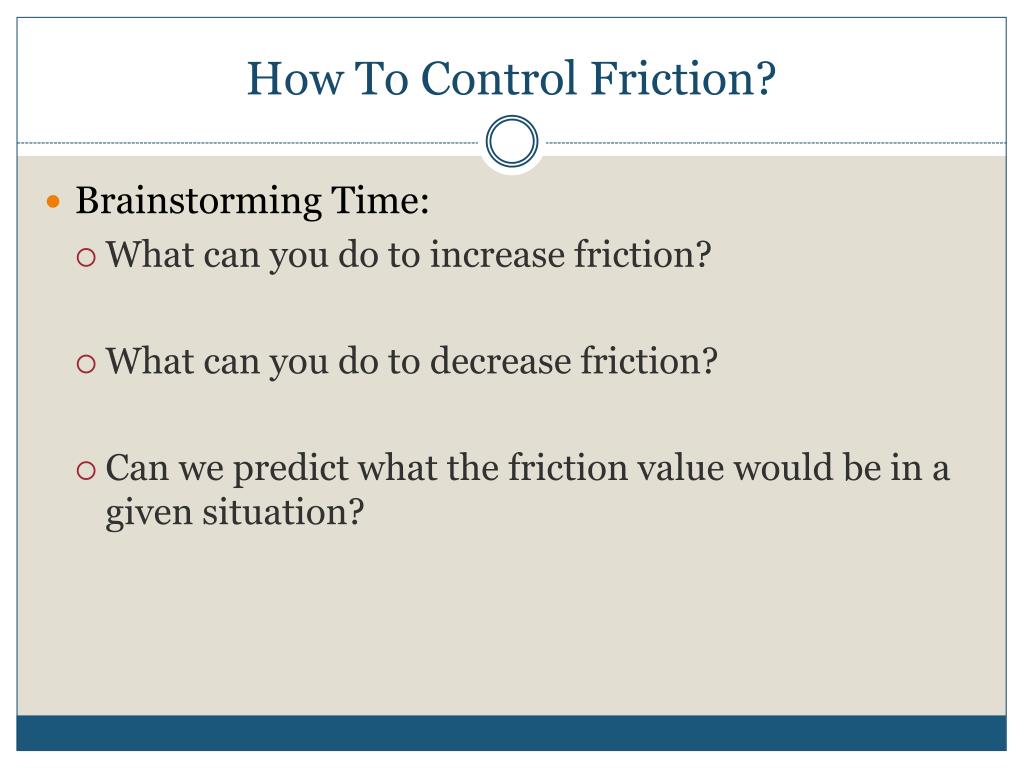 How To Control Friction?

Brainstorming Time:

What can you do to increase friction?

What can you do to decrease friction?

Can we predict what the friction value would be in a given situation?